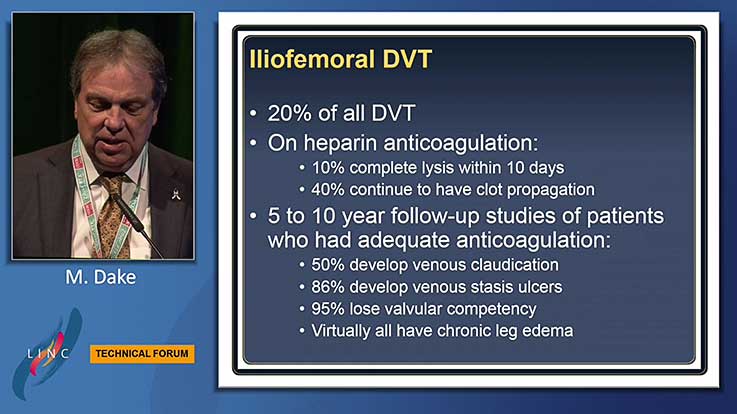 M. Dake

LINC

TECHNICAL FORUM

Iliofemoral DVT

• 20% of all DVT
• On heparin anticoagulation:
  • 10% complete lysis within 10 days
  • 40% continue to have clot propagation
• 5 to 10 year follow-up studies of patients who had adequate anticoagulation:
  • 50% develop venous claudication
  • 86% develop venous stasis ulcers
  • 95% lose valvular competency
  • Virtually all have chronic leg edema